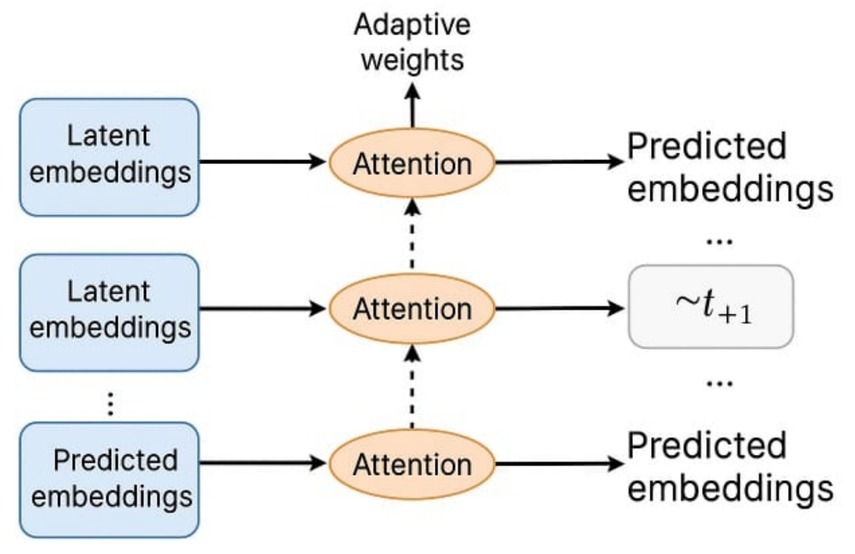 Adaptive weights

Latent embeddings

Attention

Predicted embeddings

...

Latent embeddings

Attention

$\sim t_{+1}$

...

⋮

Predicted embeddings

Attention

Predicted embeddings